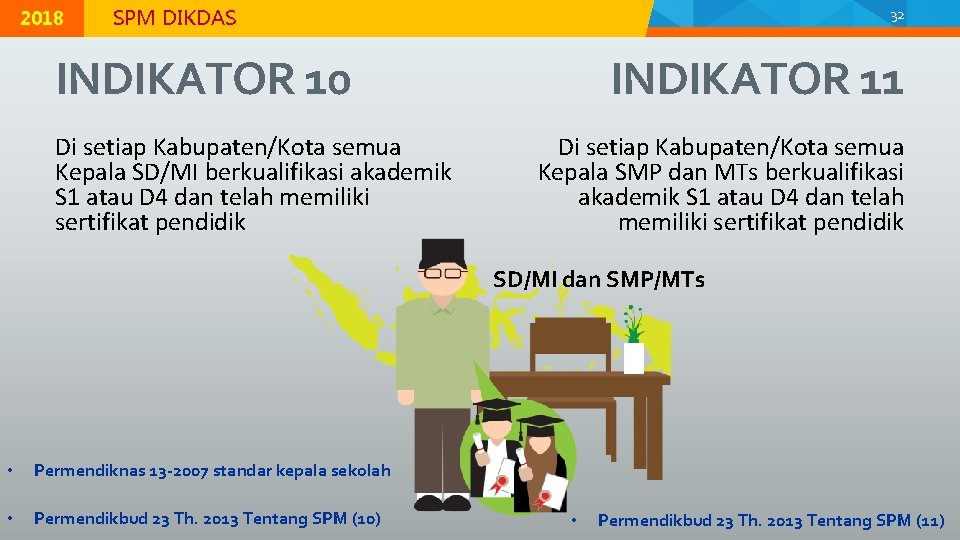 2018 SPM DIKDAS

32

INDIKATOR 10

Di setiap Kabupaten/Kota semua Kepala SD/MI berkualifikasi akademik S1 atau D4 dan telah memiliki sertifikat pendidik

INDIKATOR 11

Di setiap Kabupaten/Kota semua Kepala SMP dan MTs berkualifikasi akademik S1 atau D4 dan telah memiliki sertifikat pendidik

SD/MI dan SMP/MTs

• Permendiknas 13-2007 standar kepala sekolah

• Permendikbud 23 Th. 2013 Tentang SPM (10)

• Permendikbud 23 Th. 2013 Tentang SPM (11)